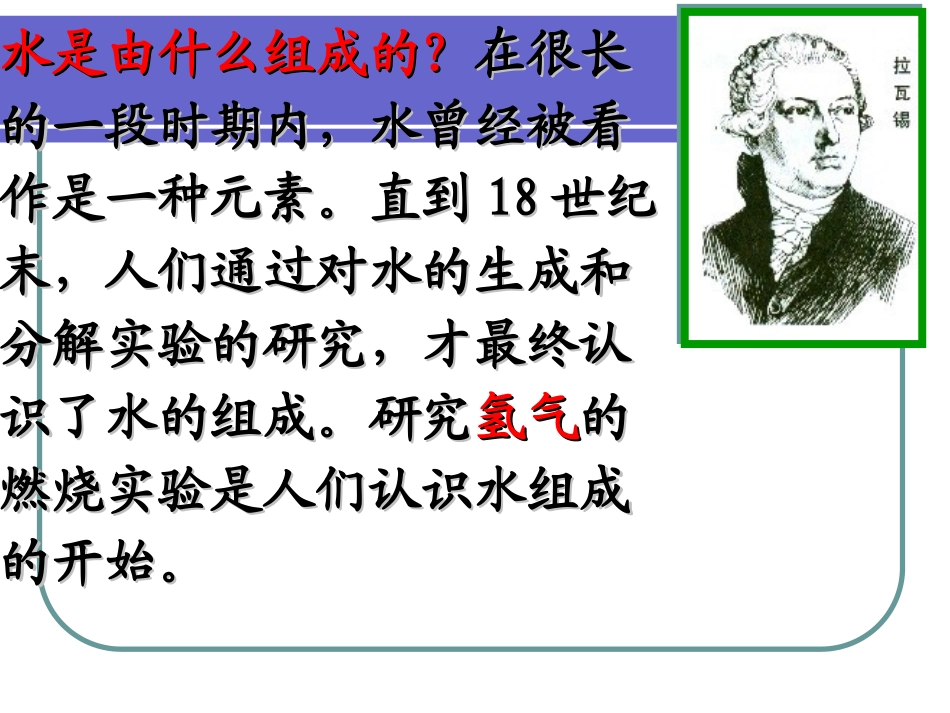 水是由什么组成的？在很长的一段时期内，水曾经被看作是一种元素。直到 18 世纪末，人们通过对水的生成和分解实验的研究，才最终认识了水的组成。研究氢气的燃烧实验是人们认识水组成的开始。

拉瓦锡